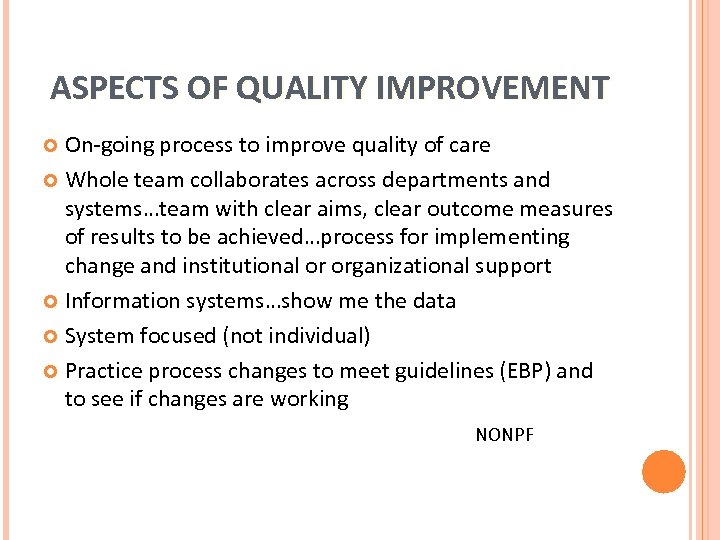 ASPECTS OF QUALITY IMPROVEMENT

On-going process to improve quality of care

Whole team collaborates across departments and systems…team with clear aims, clear outcome measures of results to be achieved…process for implementing change and institutional or organizational support

Information systems…show me the data

System focused (not individual)

Practice process changes to meet guidelines (EBP) and to see if changes are working

NONPF